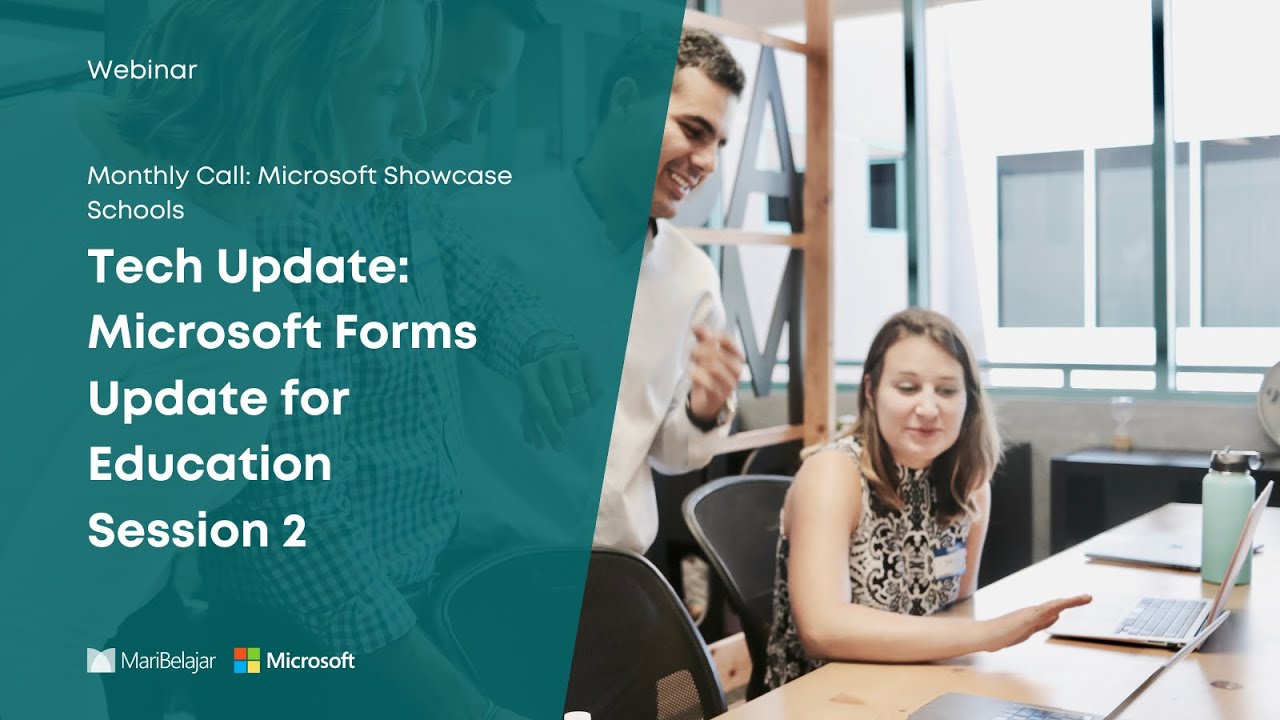 Webinar

Monthly Call: Microsoft Showcase Schools

Tech Update: Microsoft Forms Update for Education Session 2

MariBelajar Microsoft